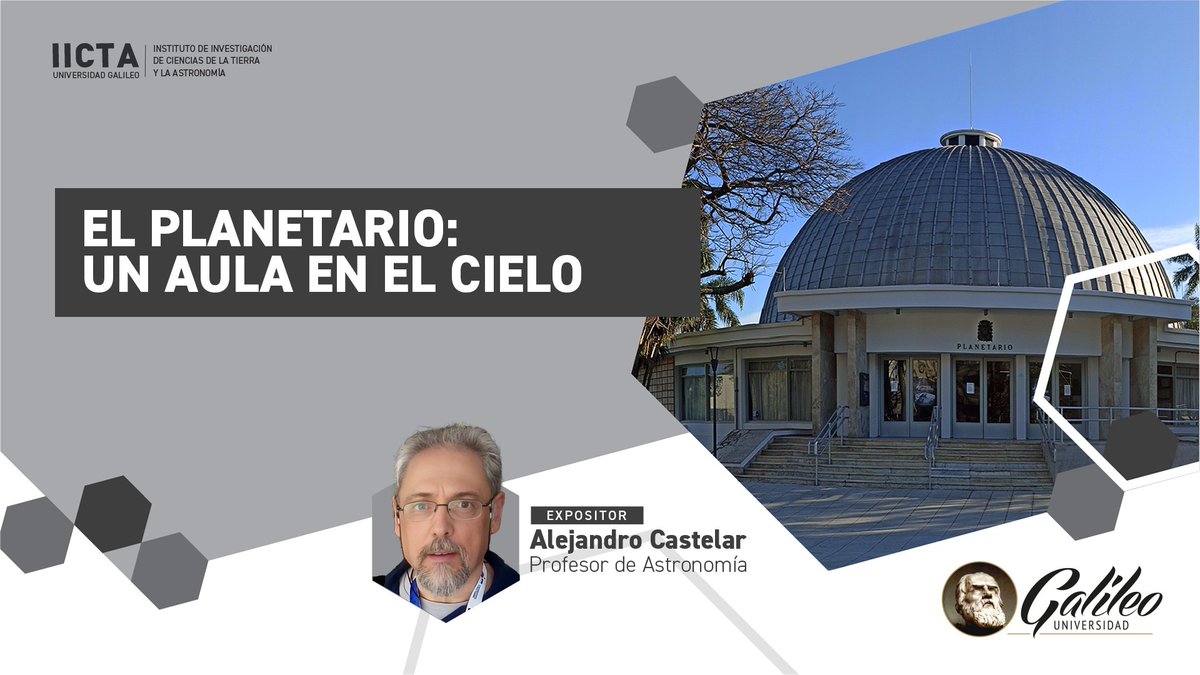 IICTA
UNIVERSIDAD GALILEO
INSTITUTO DE INVESTIGACIÓN DE CIENCIAS DE LA TIERRA Y LA ASTRONOMÍA

EL PLANETARIO:
UN AULA EN EL CIELO

PLANETARIO

EXPOSITOR
Alejandro Castelar
Profesor de Astronomía

Galileo
UNIVERSIDAD